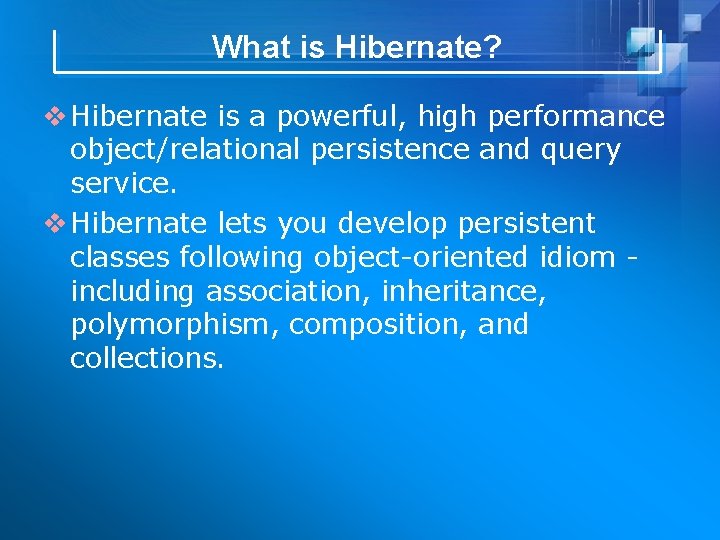 What is Hibernate?

❖ Hibernate is a powerful, high performance object/relational persistence and query service.

❖ Hibernate lets you develop persistent classes following object-oriented idiom - including association, inheritance, polymorphism, composition, and collections.